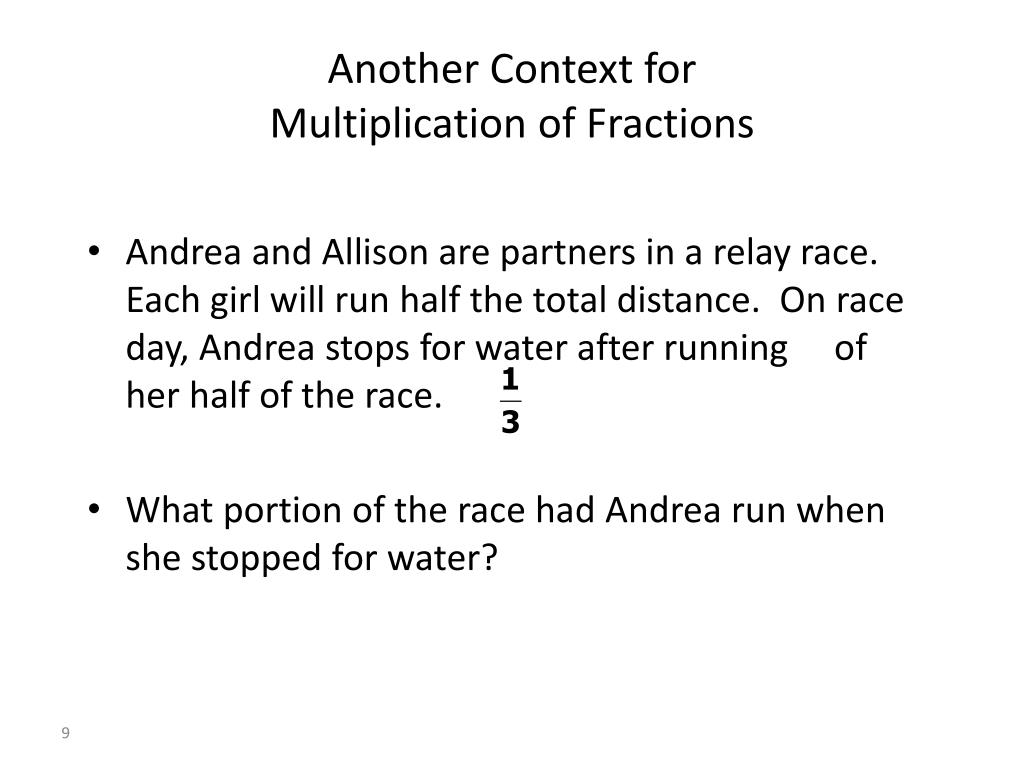 Another Context for
Multiplication of Fractions

• Andrea and Allison are partners in a relay race. Each girl will run half the total distance. On race day, Andrea stops for water after running $\frac{1}{3}$ of her half of the race.

• What portion of the race had Andrea run when she stopped for water?

9